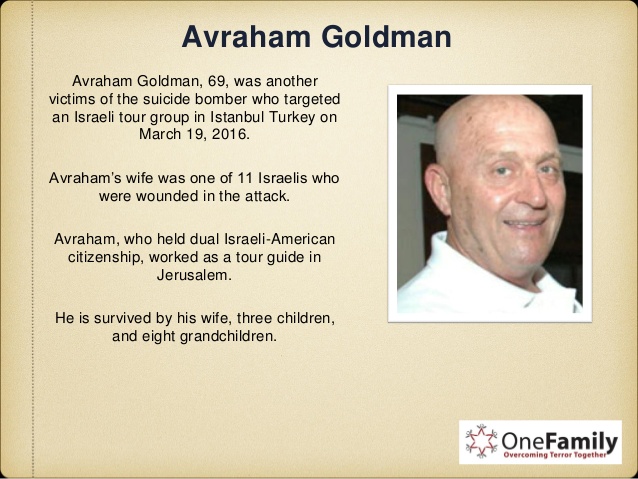 Avraham Goldman

Avraham Goldman, 69, was another victims of the suicide bomber who targeted an Israeli tour group in Istanbul Turkey on March 19, 2016.

Avraham's wife was one of 11 Israelis who were wounded in the attack.

Avraham, who held dual Israeli-American citizenship, worked as a tour guide in Jerusalem.

He is survived by his wife, three children, and eight grandchildren.

OneFamily
Overcoming Terror Together